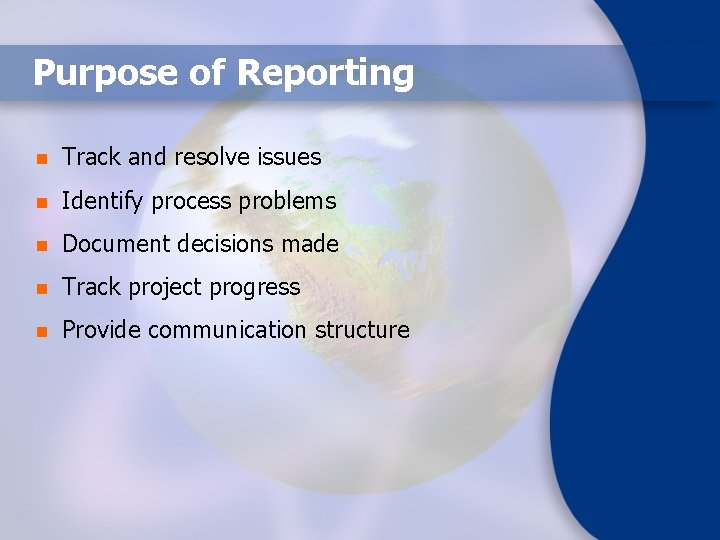 Purpose of Reporting

- Track and resolve issues
- Identify process problems
- Document decisions made
- Track project progress
- Provide communication structure